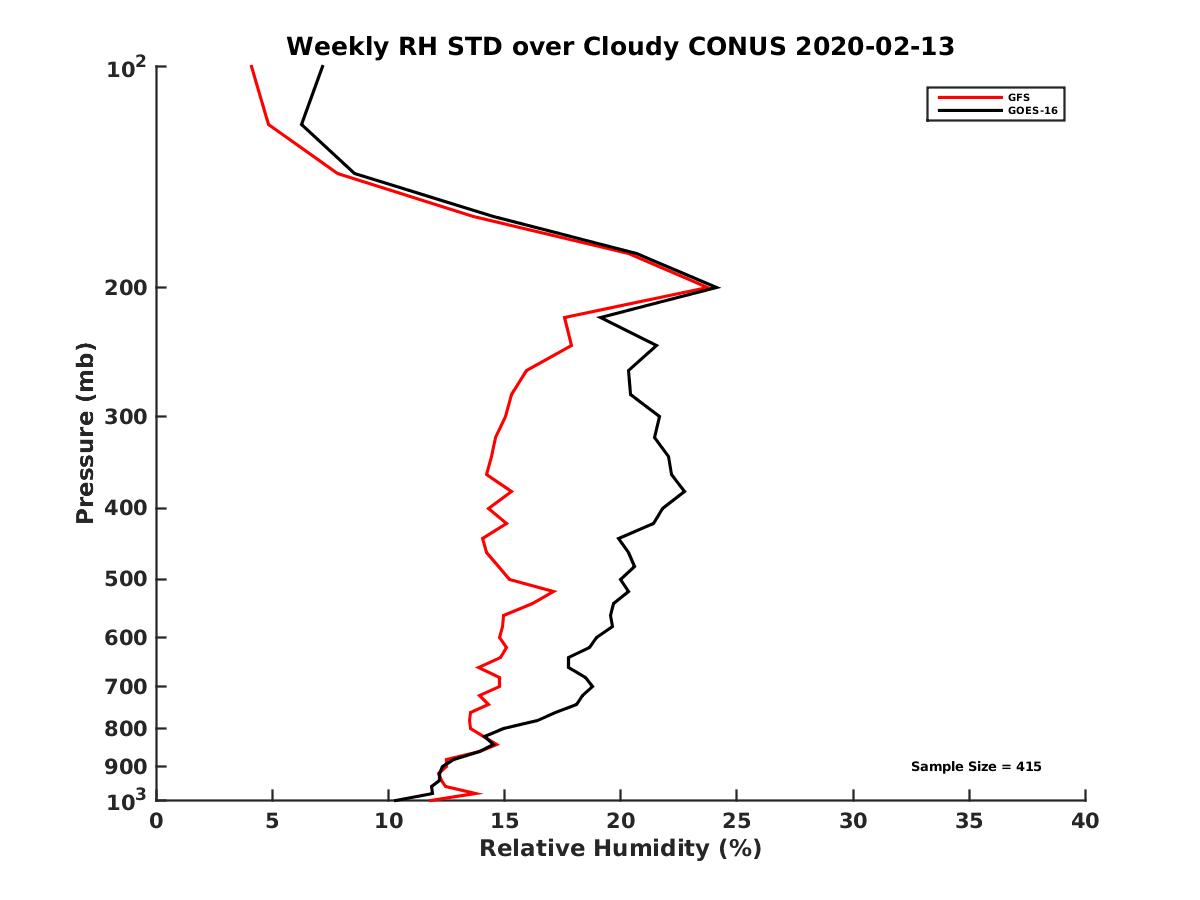 Weekly RH STD over Cloudy CONUS 2020-02-13

GFS
GOES-16

Pressure (mb)

$10^2$
200
300
400
500
600
700
800
900
$10^3$

Sample Size = 415

0
5
10
15
20
25
30
35
40

Relative Humidity (%)